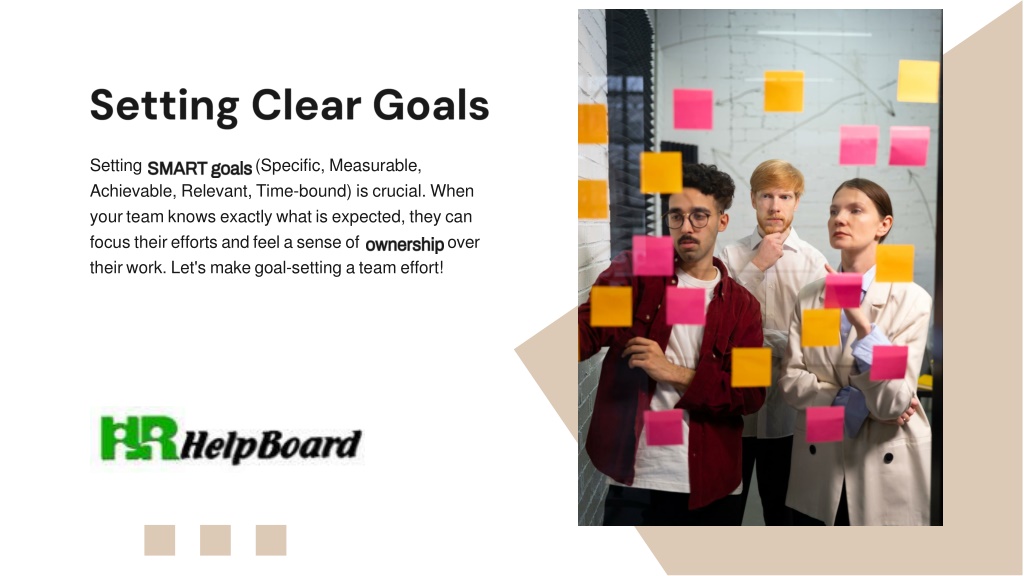 Setting Clear Goals

Setting SMART goals (Specific, Measurable, Achievable, Relevant, Time-bound) is crucial. When your team knows exactly what is expected, they can focus their efforts and feel a sense of ownership over their work. Let's make goal-setting a team effort!

HR HelpBoard